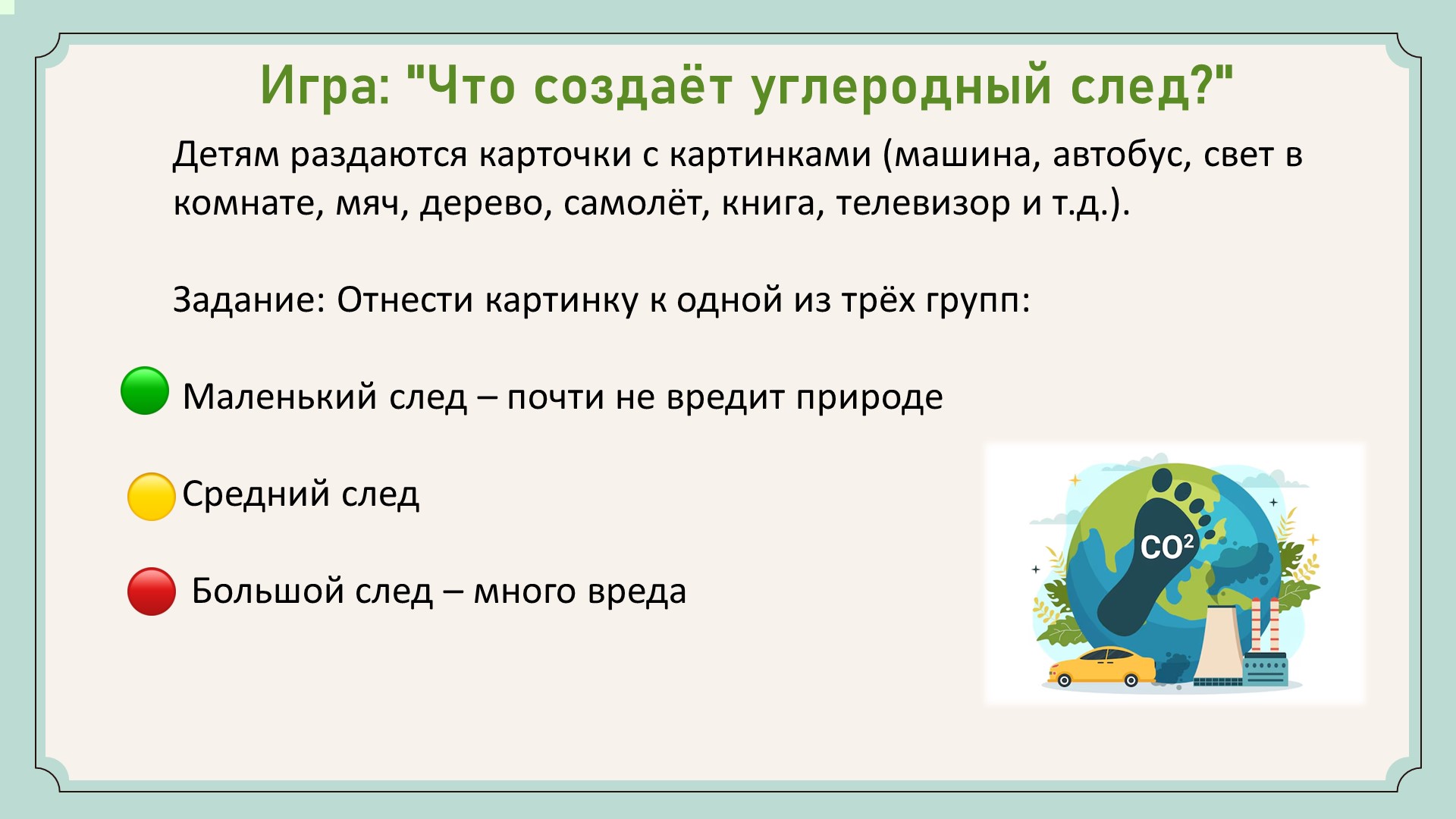 Игра: "Что создаёт углеродный след?"

Детям раздаются карточки с картинками (машина, автобус, свет в комнате, мяч, дерево, самолёт, книга, телевизор и т.д.).

Задание: Отнести картинку к одной из трёх групп:

Маленький след – почти не вредит природе

Средний след

Большой след – много вреда

$CO^2$